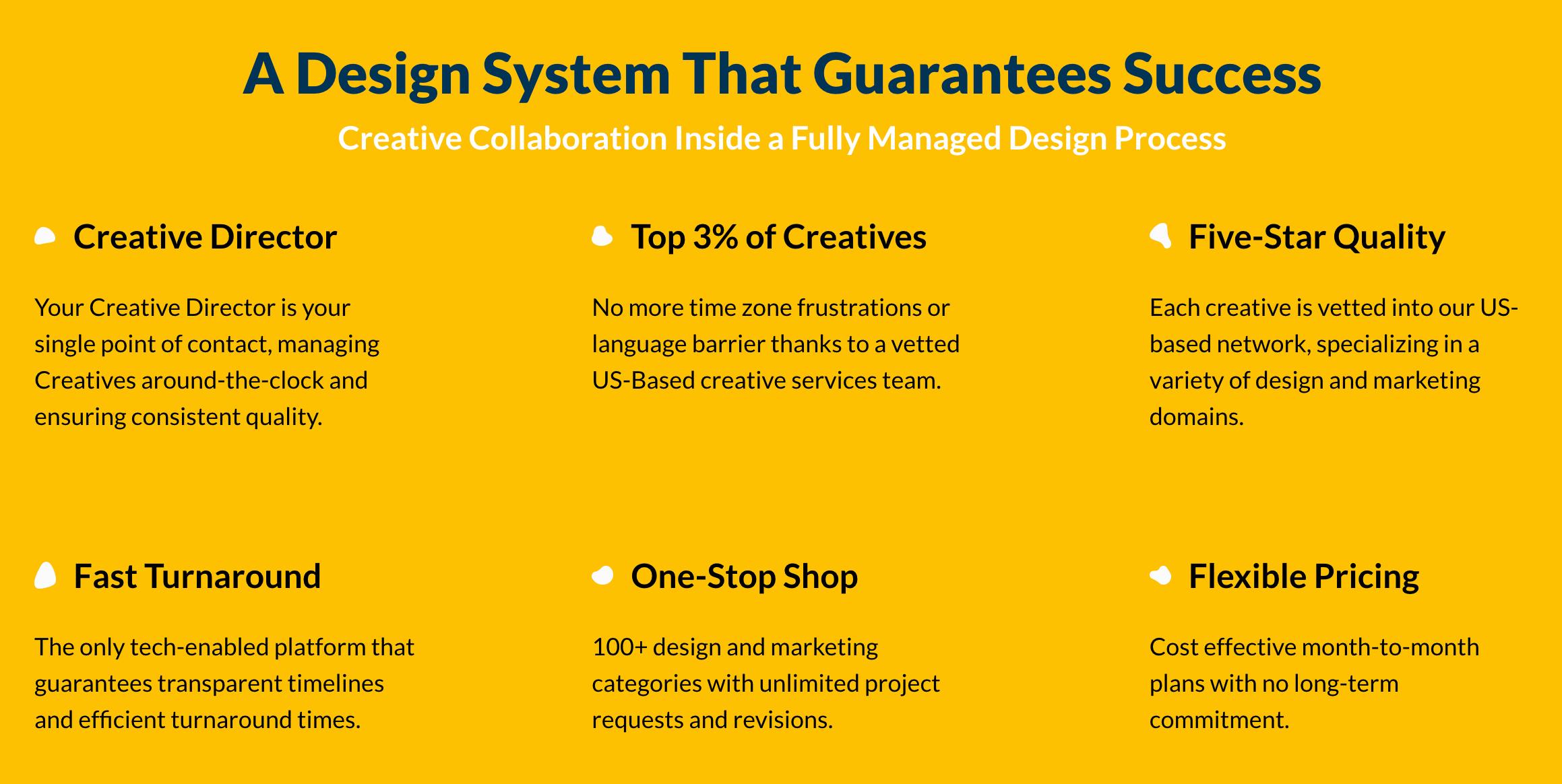 A Design System That Guarantees Success

Creative Collaboration Inside a Fully Managed Design Process

Creative Director

Your Creative Director is your single point of contact, managing Creatives around-the-clock and ensuring consistent quality.

Top 3% of Creatives

No more time zone frustrations or language barrier thanks to a vetted US-Based creative services team.

Five-Star Quality

Each creative is vetted into our US-based network, specializing in a variety of design and marketing domains.

Fast Turnaround

The only tech-enabled platform that guarantees transparent timelines and efficient turnaround times.

One-Stop Shop

100+ design and marketing categories with unlimited project requests and revisions.

Flexible Pricing

Cost effective month-to-month plans with no long-term commitment.